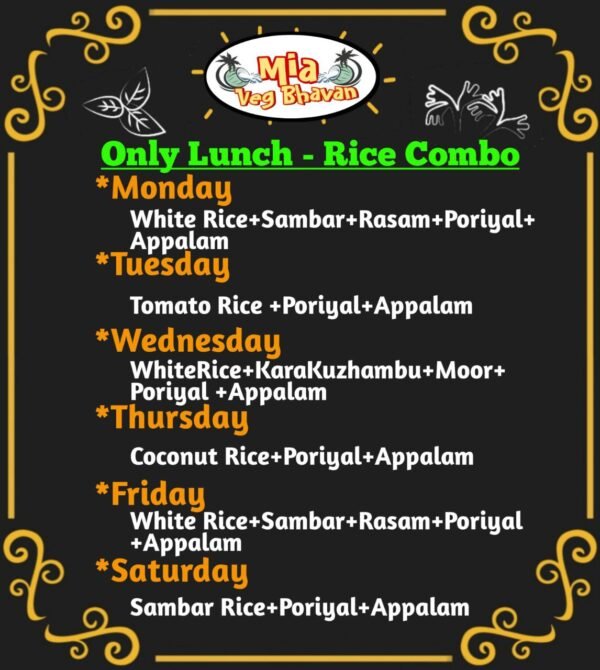 Mia Veg Bhavan

Only Lunch - Rice Combo

*Monday
White Rice+Sambar+Rasam+Poriyal+ Appalam

*Tuesday
Tomato Rice +Poriyal+Appalam

*Wednesday
WhiteRice+KaraKuzhambu+Moor+ Poriyal +Appalam

*Thursday
Coconut Rice+Poriyal+Appalam

*Friday
White Rice+Sambar+Rasam+Poriyal +Appalam

*Saturday
Sambar Rice+Poriyal+Appalam